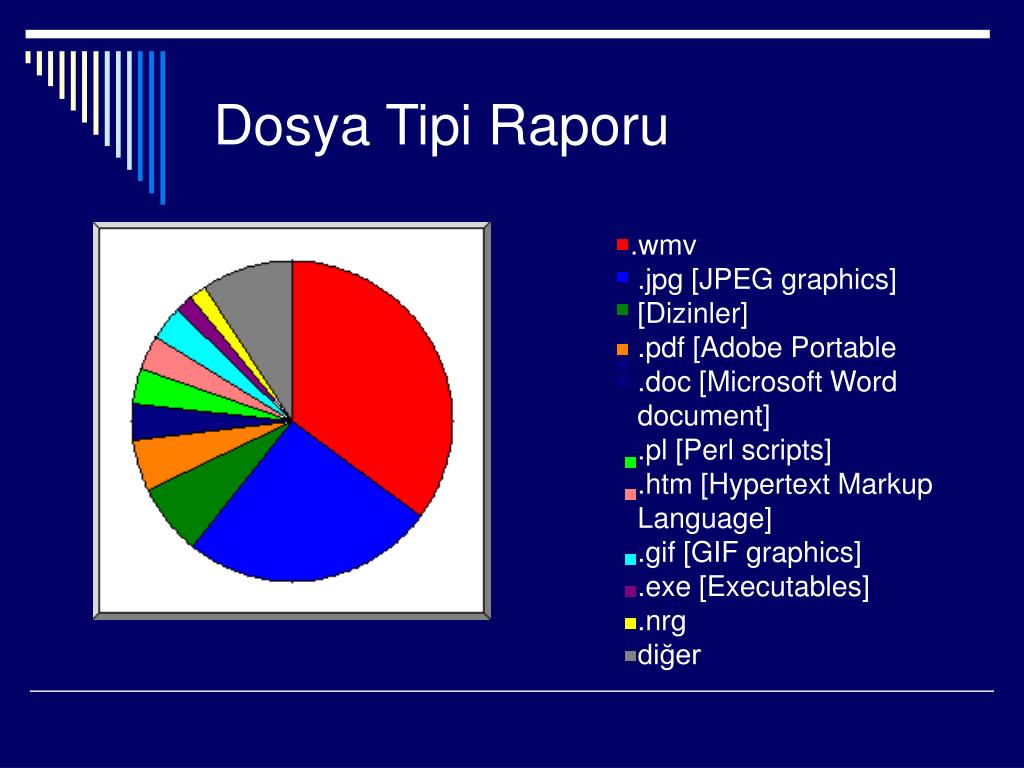 Dosya Tipi Raporu

.wmv
.jpg [JPEG graphics]
[Dizinler]
.pdf [Adobe Portable
.doc [Microsoft Word document]
.pl [Perl scripts]
.htm [Hypertext Markup Language]
.gif [GIF graphics]
.exe [Executables]
.nrg
diğer